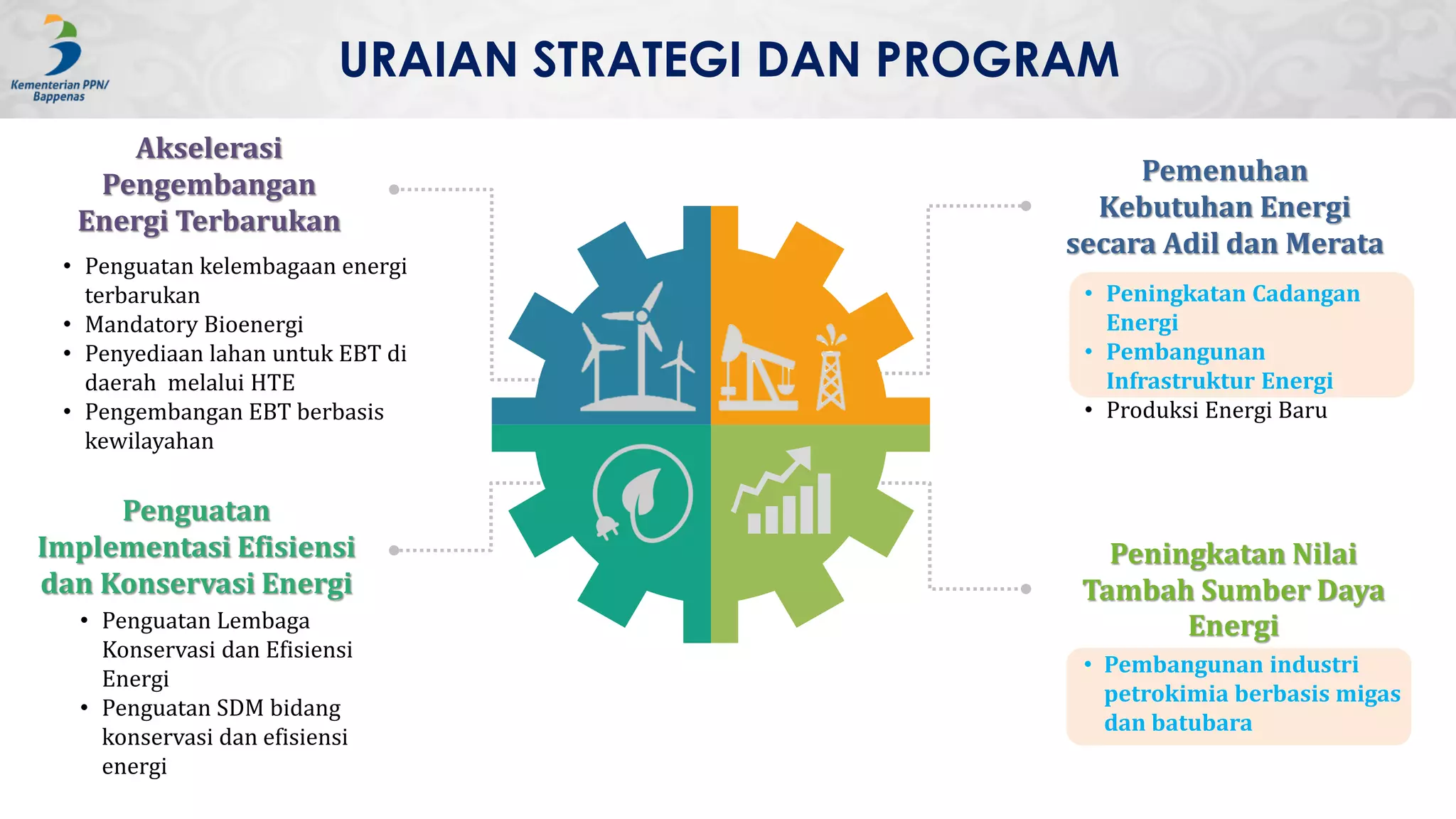 Kementerian PPN/ Bappenas

URAIAN STRATEGI DAN PROGRAM

Akselerasi Pengembangan Energi Terbarukan

• Penguatan kelembagaan energi terbarukan
• Mandatory Bioenergi
• Penyediaan lahan untuk EBT di daerah melalui HTE
• Pengembangan EBT berbasis kewilayahan

Penguatan Implementasi Efisiensi dan Konservasi Energi

• Penguatan Lembaga Konservasi dan Efisiensi Energi
• Penguatan SDM bidang konservasi dan efisiensi energi

Pemenuhan Kebutuhan Energi secara Adil dan Merata

• Peningkatan Cadangan Energi
• Pembangunan Infrastruktur Energi
• Produksi Energi Baru

Peningkatan Nilai Tambah Sumber Daya Energi

• Pembangunan industri petrokimia berbasis migas dan batubara